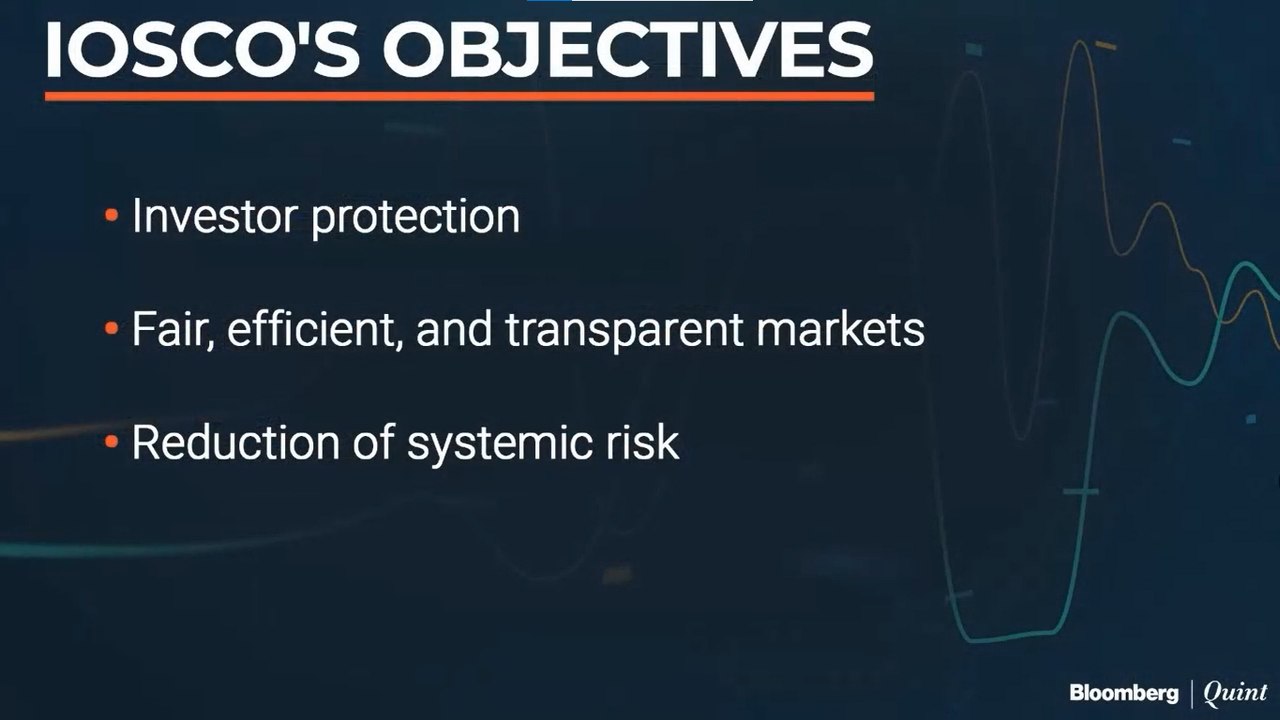 IOSCO'S OBJECTIVES

• Investor protection

• Fair, efficient, and transparent markets

• Reduction of systemic risk

Bloomberg | Quint